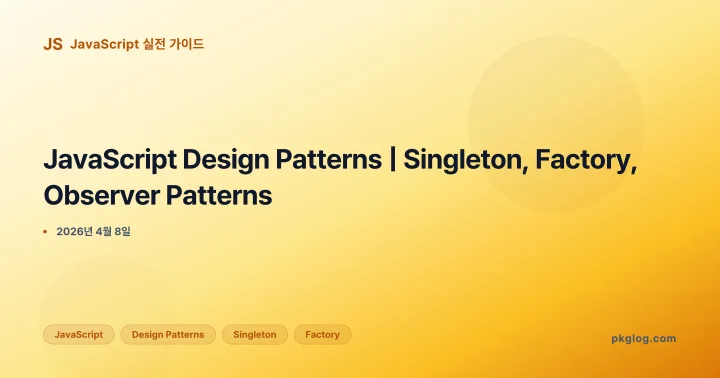 JS JavaScript 실전 가이드

JavaScript Design Patterns | Singleton, Factory, Observer Patterns

• 2026년 4월 8일

JavaScript Design Patterns Singleton Factory

pkglog.com